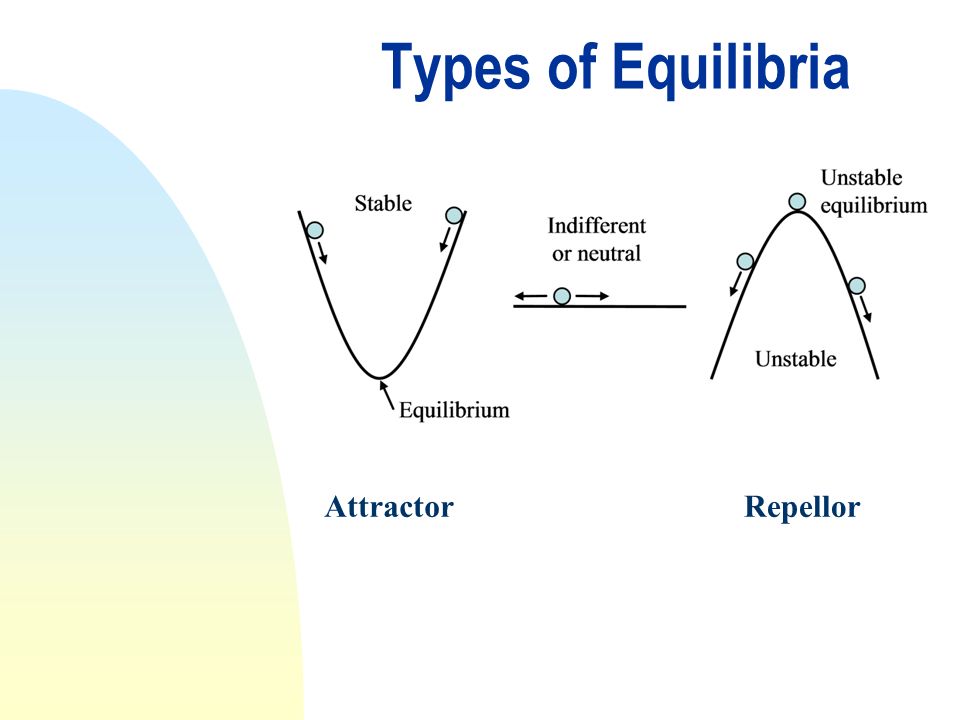 Types of Equilibria

Stable

Equilibrium

Indifferent or neutral

Unstable equilibrium

Unstable

Attractor

Repellor